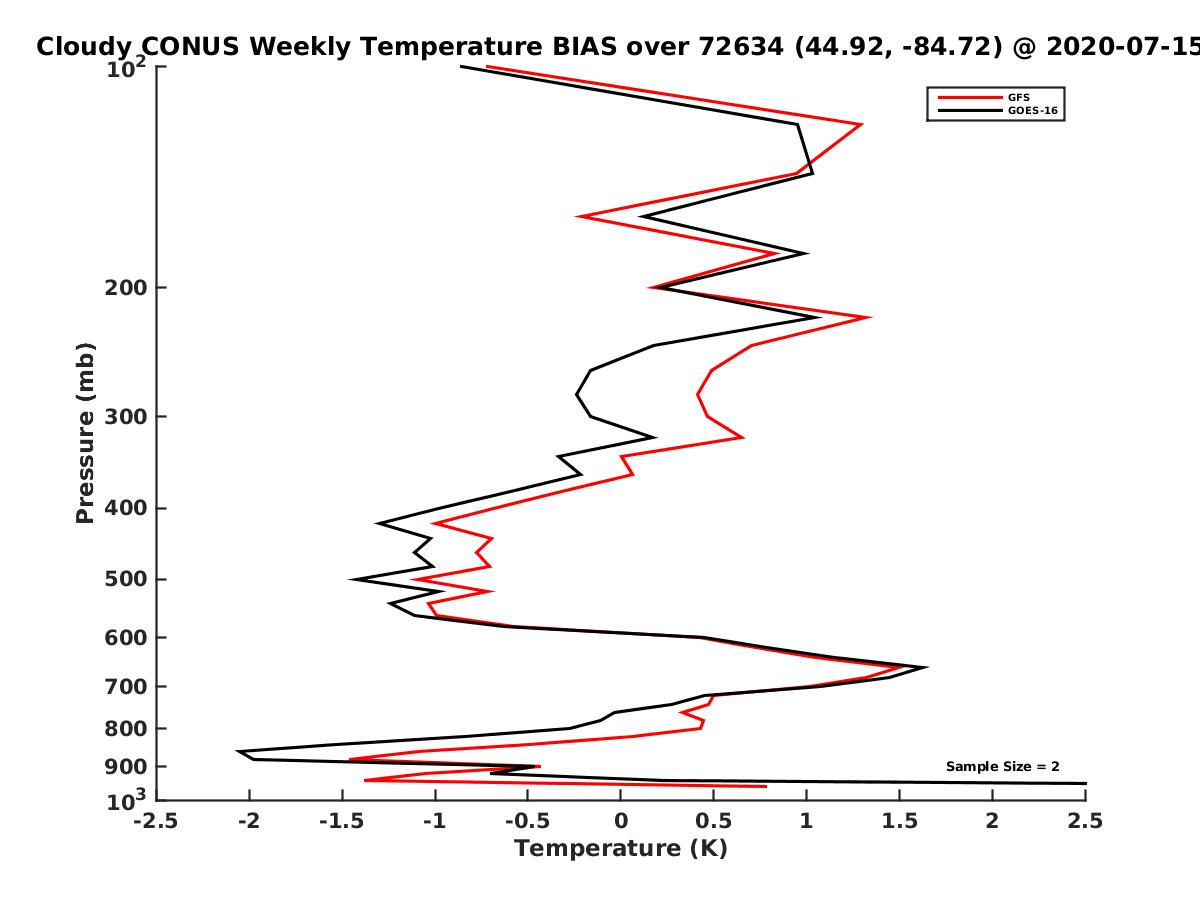 Cloudy CONUS Weekly Temperature BIAS over 72634 (44.92, -84.72) @ 2020-07-15

GFS
GOES-16

Pressure (mb)

$10^2$
200
300
400
500
600
700
800
900
$10^3$

Sample Size = 2

-2.5
-2
-1.5
-1
-0.5
0
0.5
1
1.5
2
2.5

Temperature (K)